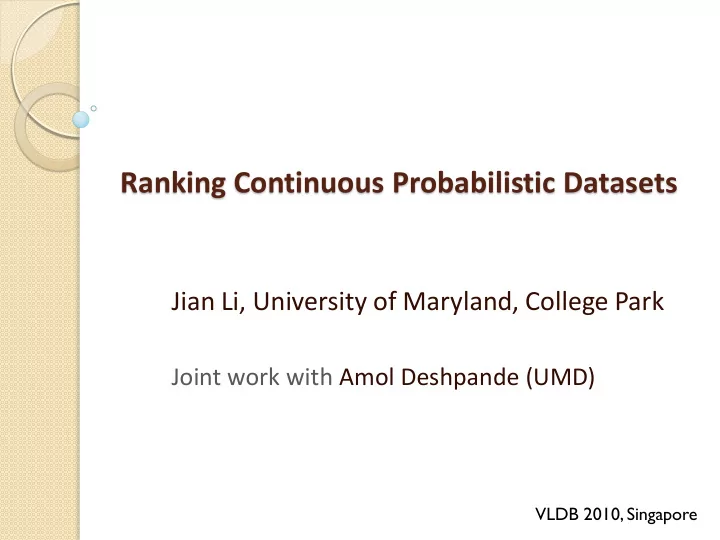 Ranking Continuous Probabilistic Datasets

Jian Li, University of Maryland, College Park

Joint work with Amol Deshpande (UMD)

VLDB 2010, Singapore